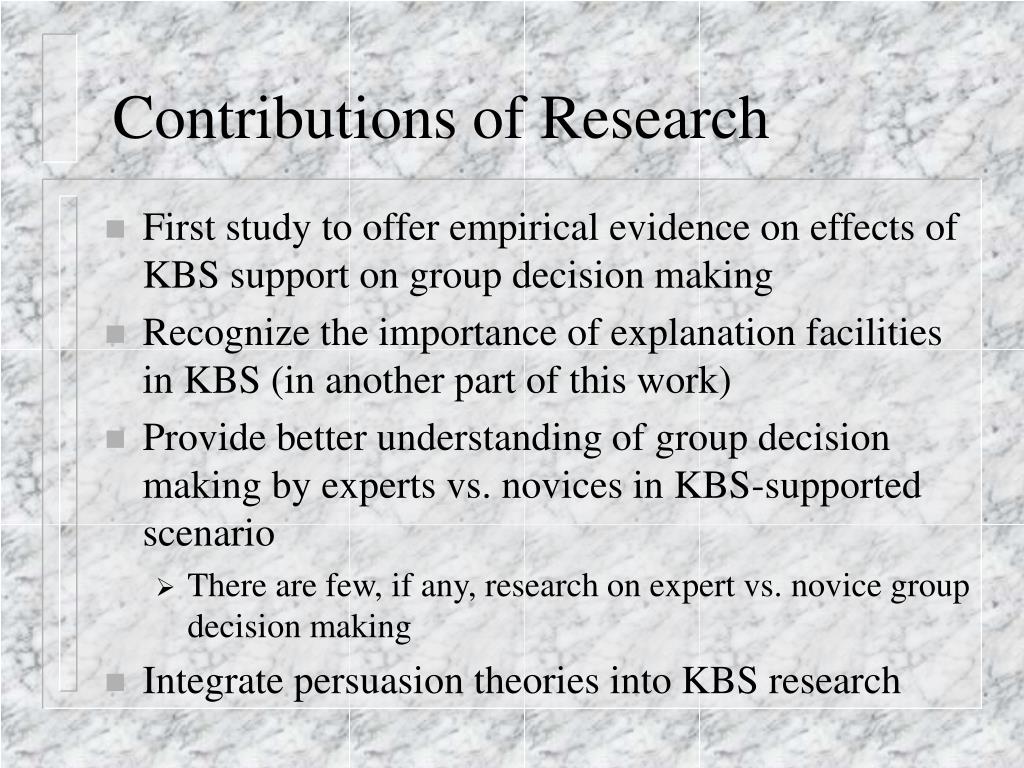 Contributions of Research

- First study to offer empirical evidence on effects of KBS support on group decision making
- Recognize the importance of explanation facilities in KBS (in another part of this work)
- Provide better understanding of group decision making by experts vs. novices in KBS-supported scenario
  - There are few, if any, research on expert vs. novice group decision making
- Integrate persuasion theories into KBS research